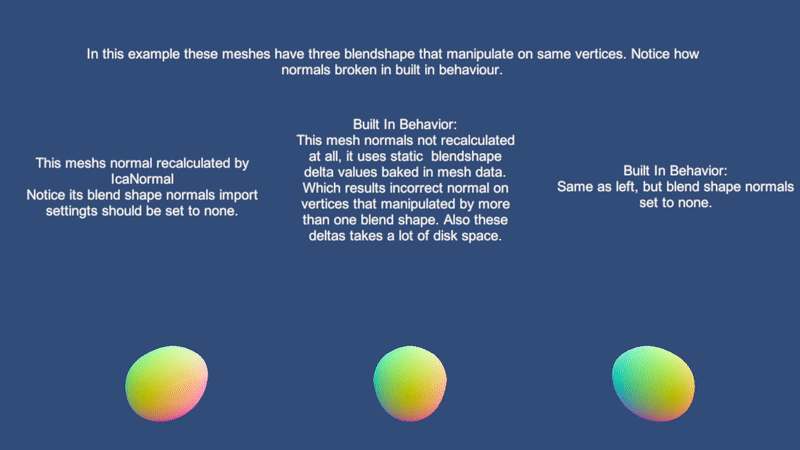 In this example these meshes have three blendshape that manipulate on same vertices. Notice how normals broken in built in behaviour.

This meshs normal recalculated by IcaNormal
Notice its blend shape normals import settingts should be set to none.

Built In Behavior:
This mesh normals not recalculated at all, it uses static blendshape delta values baked in mesh data. Which results incorrect normal on vertices that manipulated by more than one blend shape. Also these deltas takes a lot of disk space.

Built In Behavior:
Same as left, but blend shape normals set to none.